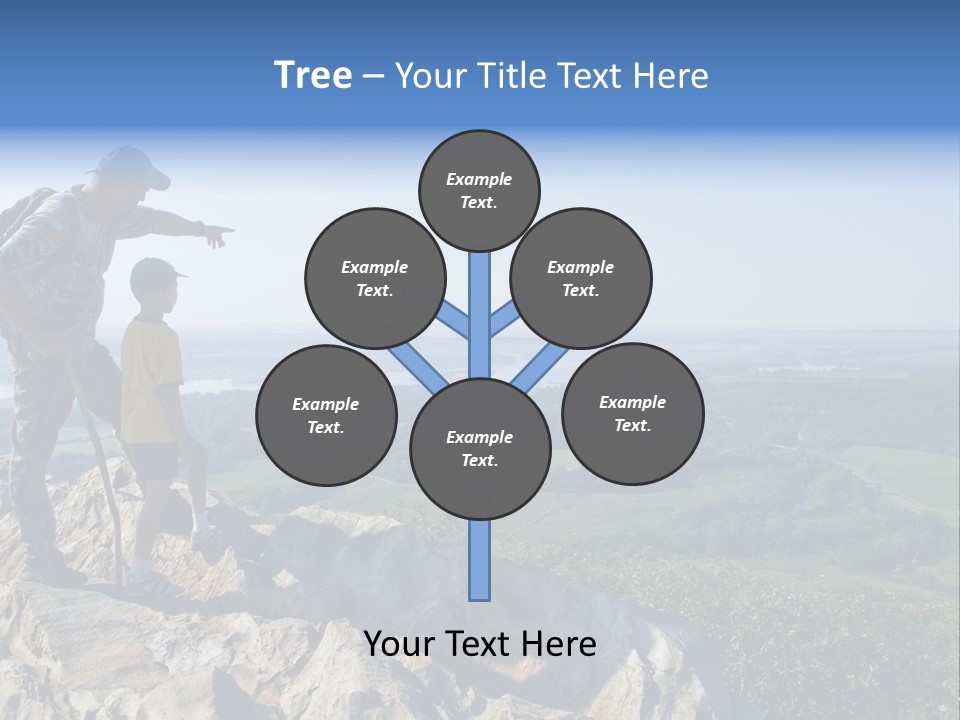 Tree – Your Title Text Here

Example Text.

Example Text.

Example Text.

Example Text.

Example Text.

Example Text.

Your Text Here